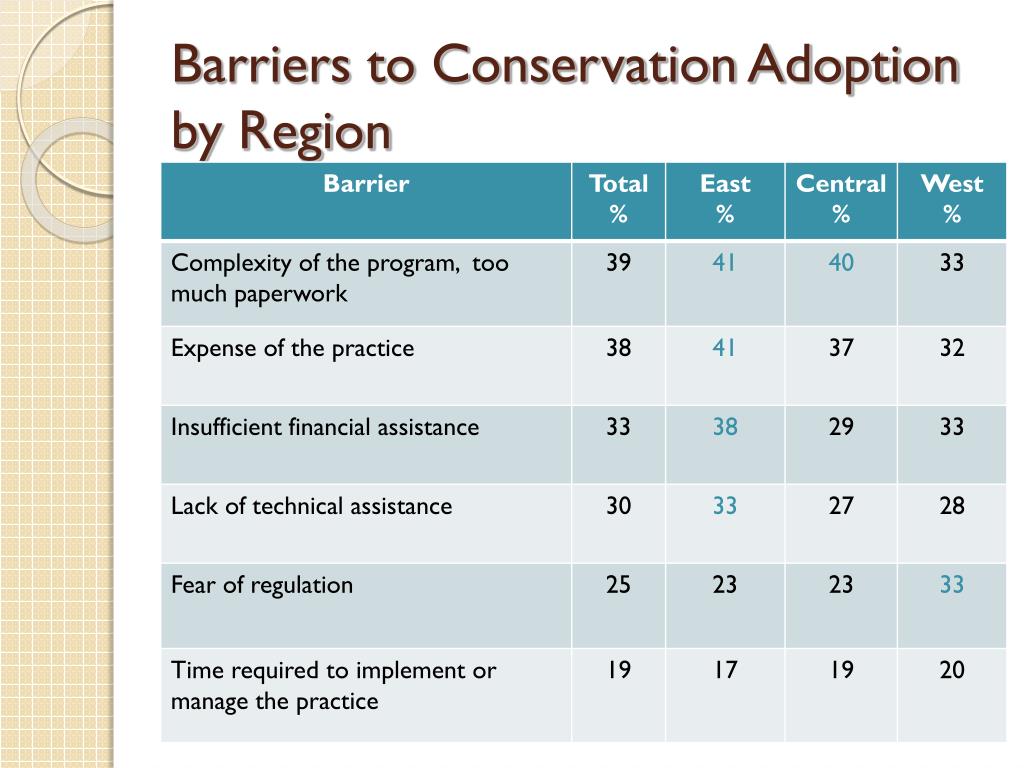 Barriers to Conservation Adoption by Region

| Barrier | Total % | East % | Central % | West % |
|---|---|---|---|---|
| Complexity of the program, too much paperwork | 39 | 41 | 40 | 33 |
| Expense of the practice | 38 | 41 | 37 | 32 |
| Insufficient financial assistance | 33 | 38 | 29 | 33 |
| Lack of technical assistance | 30 | 33 | 27 | 28 |
| Fear of regulation | 25 | 23 | 23 | 33 |
| Time required to implement or manage the practice | 19 | 17 | 19 | 20 |